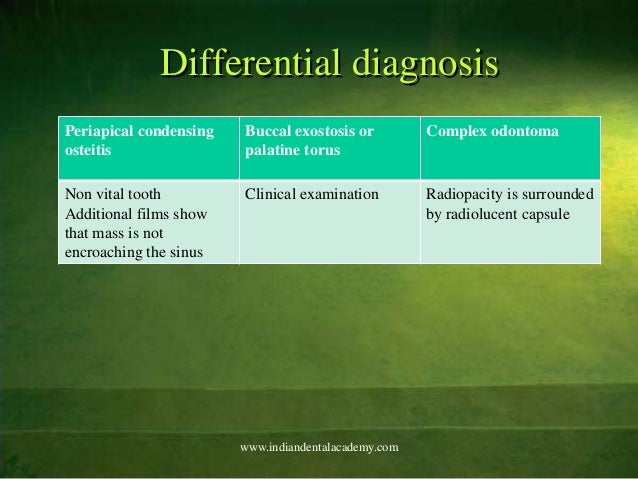 Differential diagnosis

| Periapical condensing osteitis | Buccal exostosis or palatine torus | Complex odontoma |
|---|---|---|
| Non vital tooth Additional films show that mass is not encroaching the sinus | Clinical examination | Radiopacity is surrounded by radiolucent capsule |

www.indiandentalacademy.com